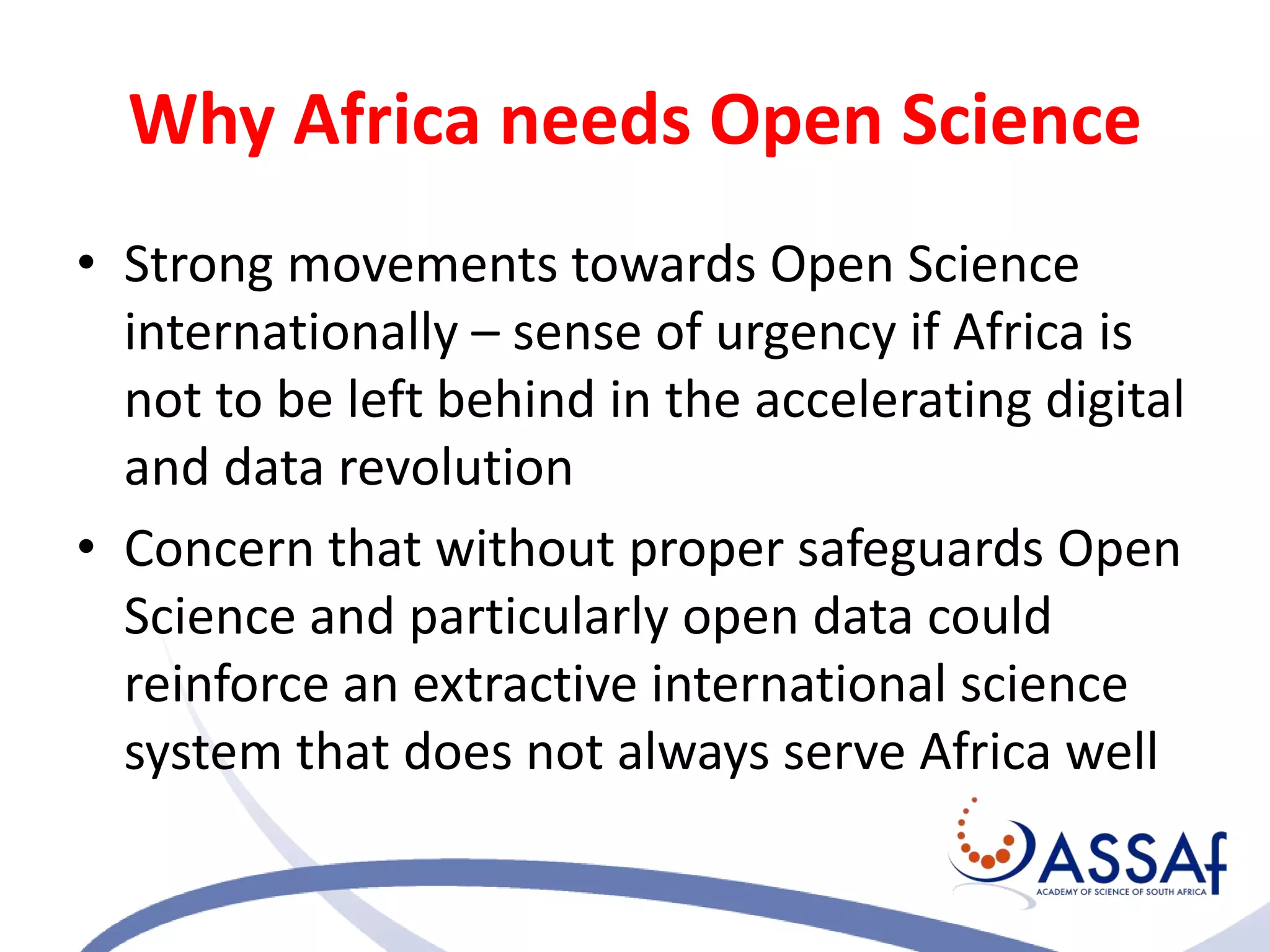 Why Africa needs Open Science

• Strong movements towards Open Science internationally – sense of urgency if Africa is not to be left behind in the accelerating digital and data revolution

• Concern that without proper safeguards Open Science and particularly open data could reinforce an extractive international science system that does not always serve Africa well

ASSAf
ACADEMY OF SCIENCE OF SOUTH AFRICA